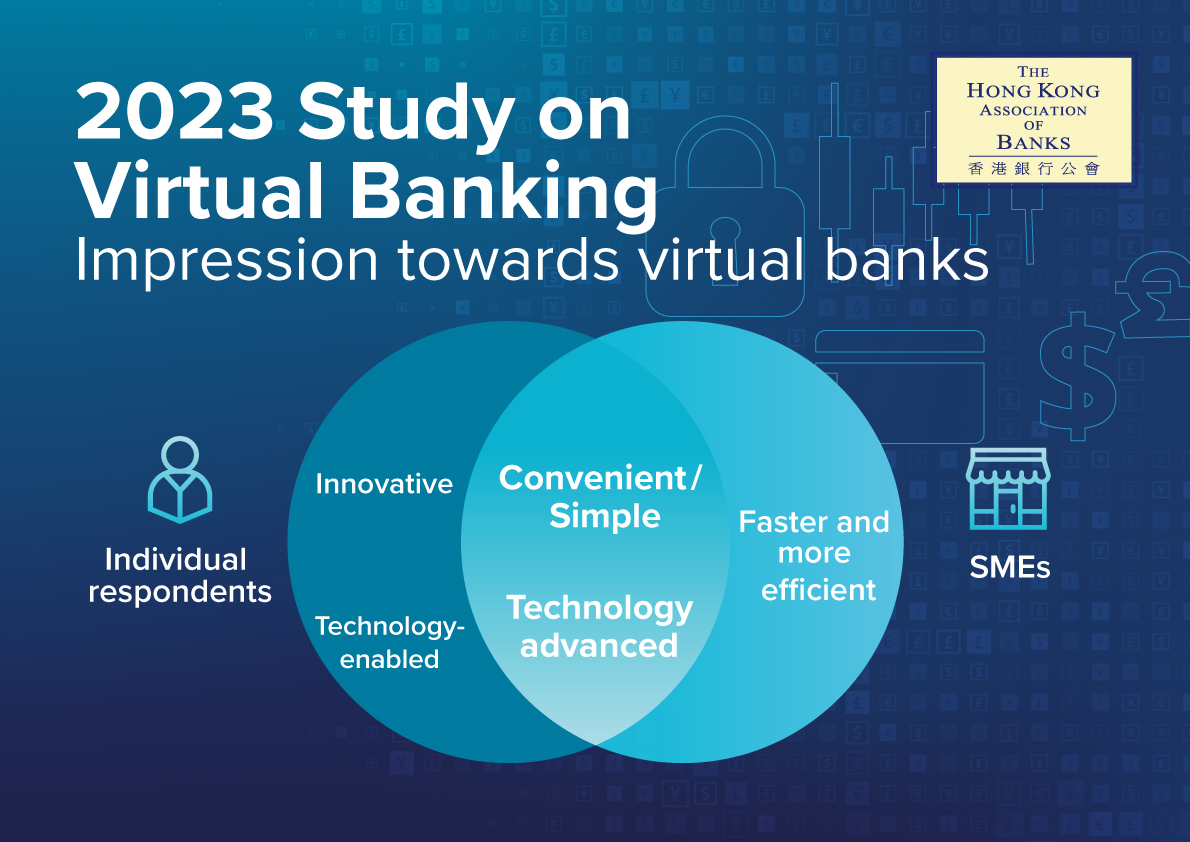 2023 Study on Virtual Banking
Impression towards virtual banks

THE HONG KONG ASSOCIATION OF BANKS
香港銀行公會

Individual respondents

Innovative

Technology-enabled

Convenient / Simple

Technology advanced

Faster and more efficient

SMEs